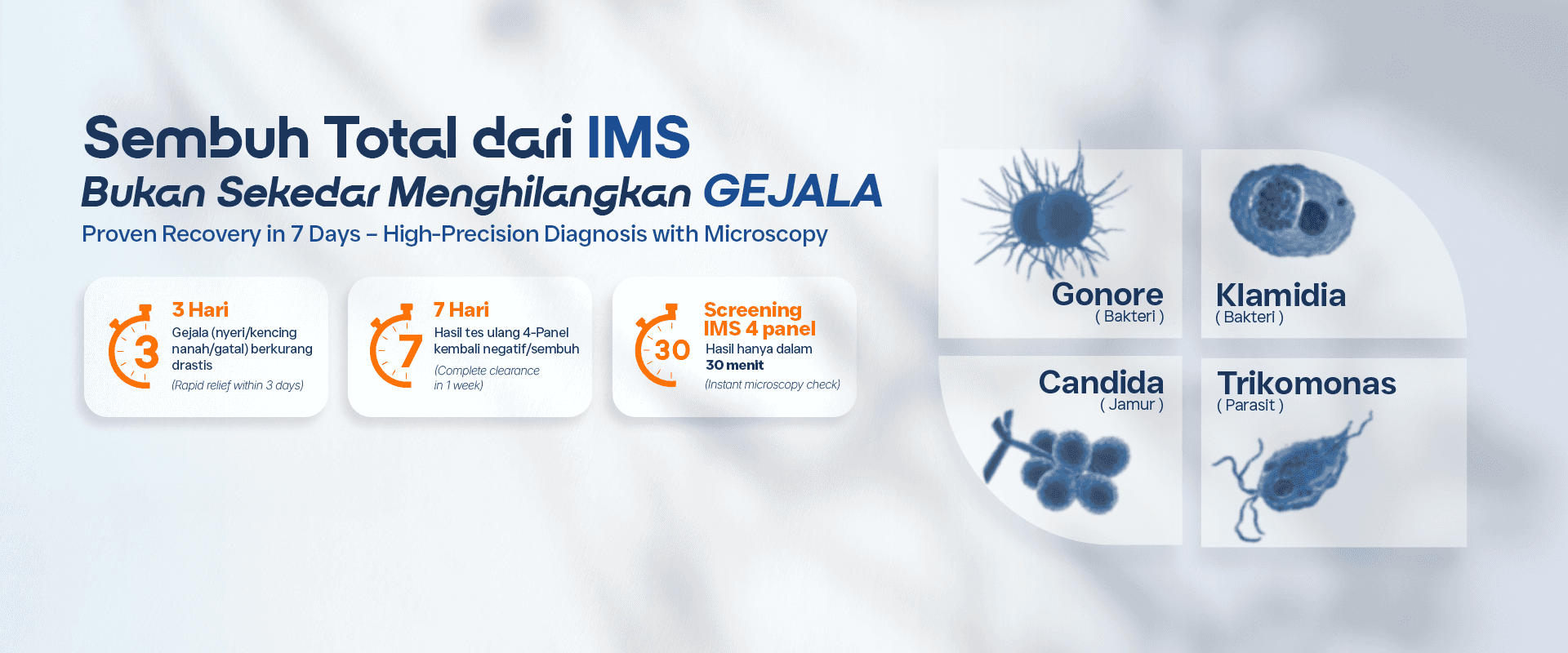 Sembuh Total dari IMS
Bukan Sekedar Menghilangkan GEJALA
Proven Recovery in 7 Days – High-Precision Diagnosis with Microscopy

3
3 Hari
Gejala (nyeri/kencing nanah/gatal) berkurang drastis
(Rapid relief within 3 days)

7
7 Hari
Hasil tes ulang 4-Panel kembali negatif/sembuh
(Complete clearance in 1 week)

30
Screening IMS 4 panel
Hasil hanya dalam 30 menit
(Instant microscopy check)

Gonore
( Bakteri )

Klamidia
( Bakteri )

Candida
( Jamur )

Trikomonas
( Parasit )